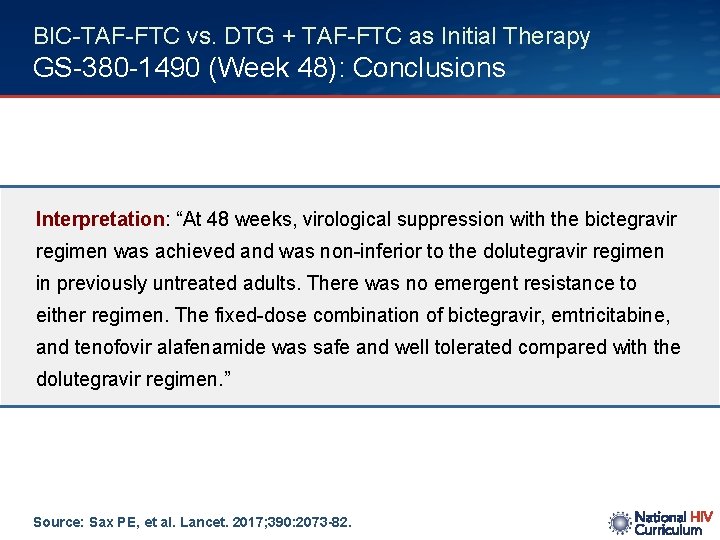 BIC-TAF-FTC vs. DTG + TAF-FTC as Initial Therapy
GS-380-1490 (Week 48): Conclusions

Interpretation: “At 48 weeks, virological suppression with the bictegravir regimen was achieved and was non-inferior to the dolutegravir regimen in previously untreated adults. There was no emergent resistance to either regimen. The fixed-dose combination of bictegravir, emtricitabine, and tenofovir alafenamide was safe and well tolerated compared with the dolutegravir regimen.”

Source: Sax PE, et al. Lancet. 2017;390:2073-82.

National HIV Curriculum